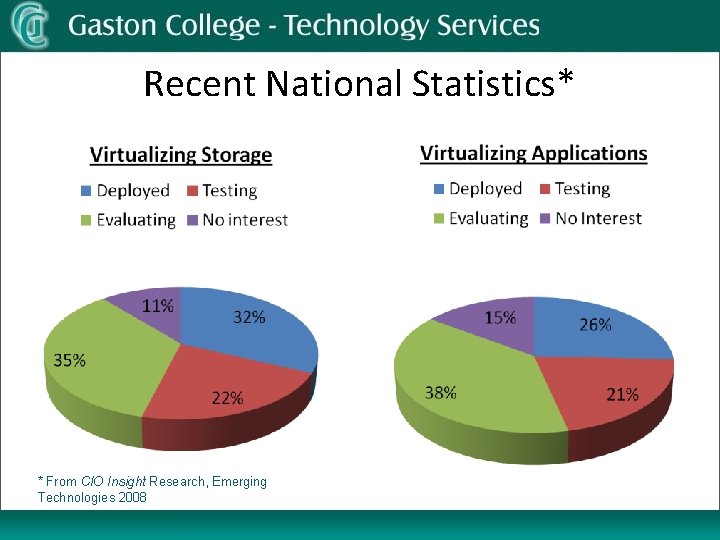 Gaston College - Technology Services

Recent National Statistics*

Virtualizing Storage

Deployed Testing
Evaluating No interest

11%
32%
35%
22%

Virtualizing Applications

Deployed Testing
Evaluating No Interest

15%
26%
38%
21%

* From CIO Insight Research, Emerging Technologies 2008